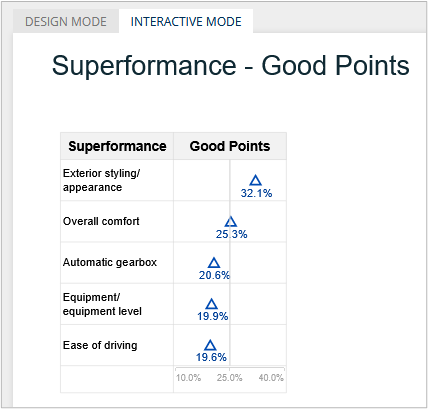 DESIGN MODE INTERACTIVE MODE

Superformance - Good Points

| Superformance | Good Points |
|---|---|
| Exterior styling/ appearance | 32.1% |
| Overall comfort | 25.3% |
| Automatic gearbox | 20.6% |
| Equipment/ equipment level | 19.9% |
| Ease of driving | 19.6% |
| | 10.0% 25.0% 40.0% |